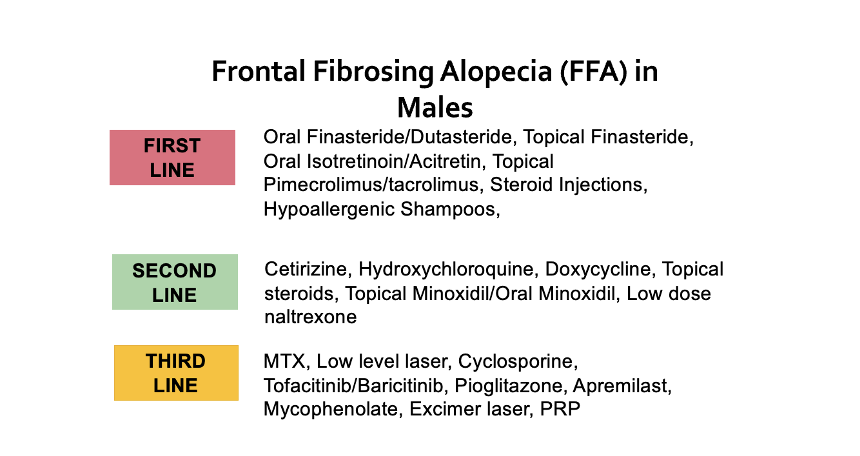 Frontal Fibrosing Alopecia (FFA) in Males

FIRST LINE

Oral Finasteride/Dutasteride, Topical Finasteride, Oral Isotretinoin/Acitretin, Topical Pimecrolimus/tacrolimus, Steroid Injections, Hypoallergenic Shampoos,

SECOND LINE

Cetirizine, Hydroxychloroquine, Doxycycline, Topical steroids, Topical Minoxidil/Oral Minoxidil, Low dose naltrexone

THIRD LINE

MTX, Low level laser, Cyclosporine, Tofacitinib/Baricitinib, Pioglitazone, Apremilast, Mycophenolate, Excimer laser, PRP